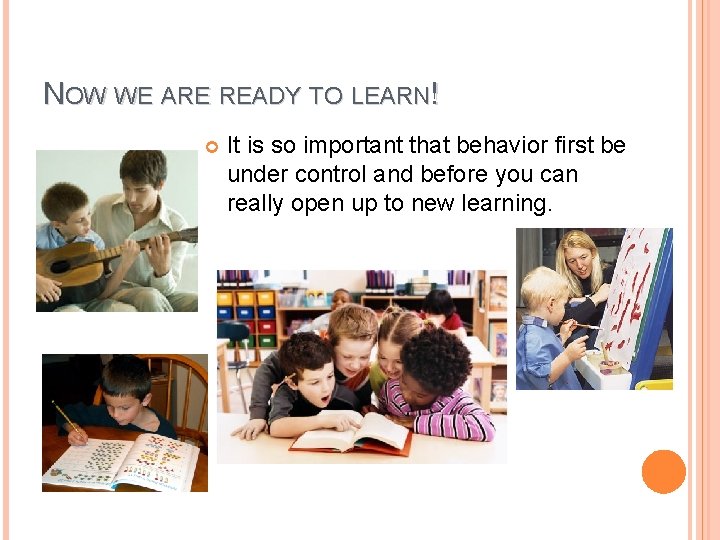 NOW WE ARE READY TO LEARN!

It is so important that behavior first be under control and before you can really open up to new learning.